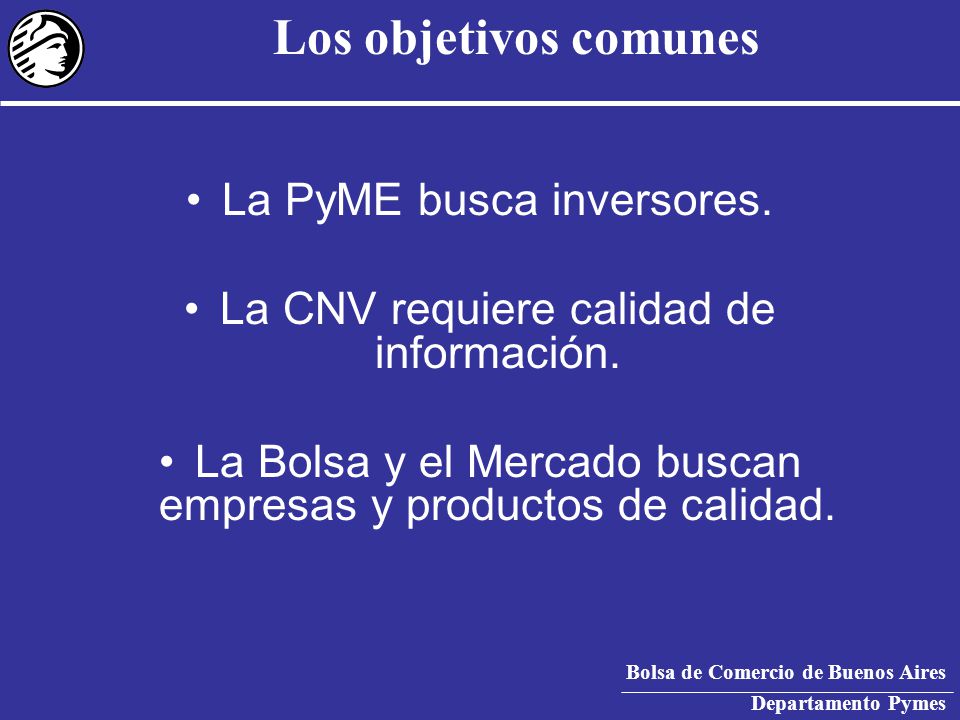 Los objetivos comunes

• La PyME busca inversores.

• La CNV requiere calidad de información.

• La Bolsa y el Mercado buscan empresas y productos de calidad.

Bolsa de Comercio de Buenos Aires
Departamento Pymes